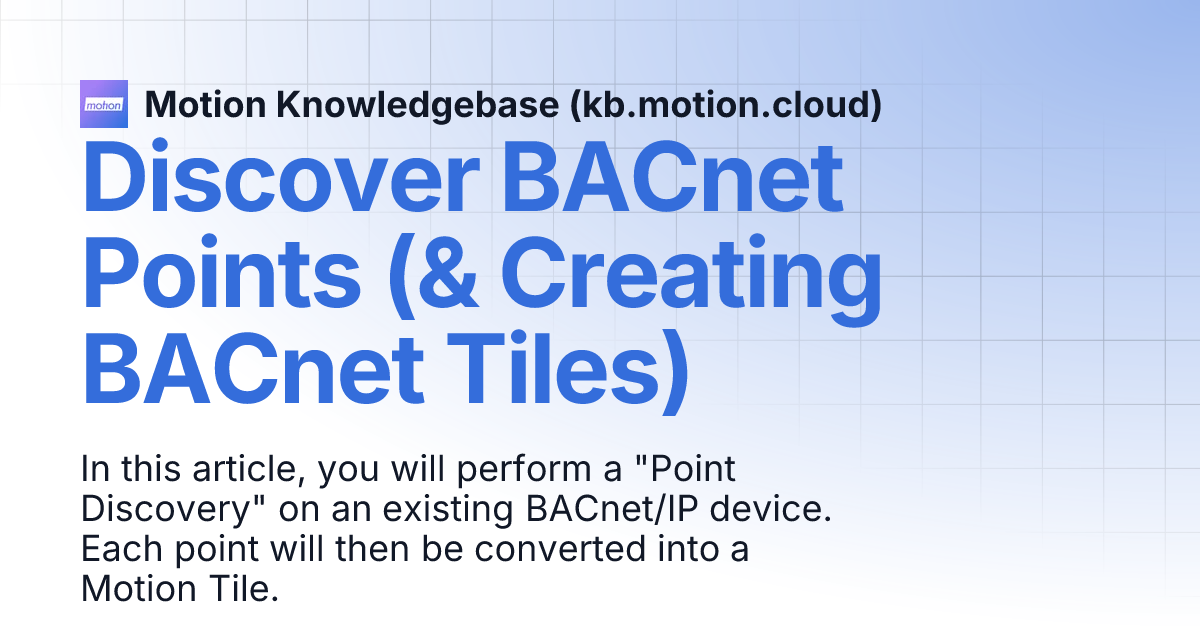 motion

Motion Knowledgebase (kb.motion.cloud)

Discover BACnet Points (& Creating BACnet Tiles)

In this article, you will perform a "Point Discovery" on an existing BACnet/IP device. Each point will then be converted into a Motion Tile.